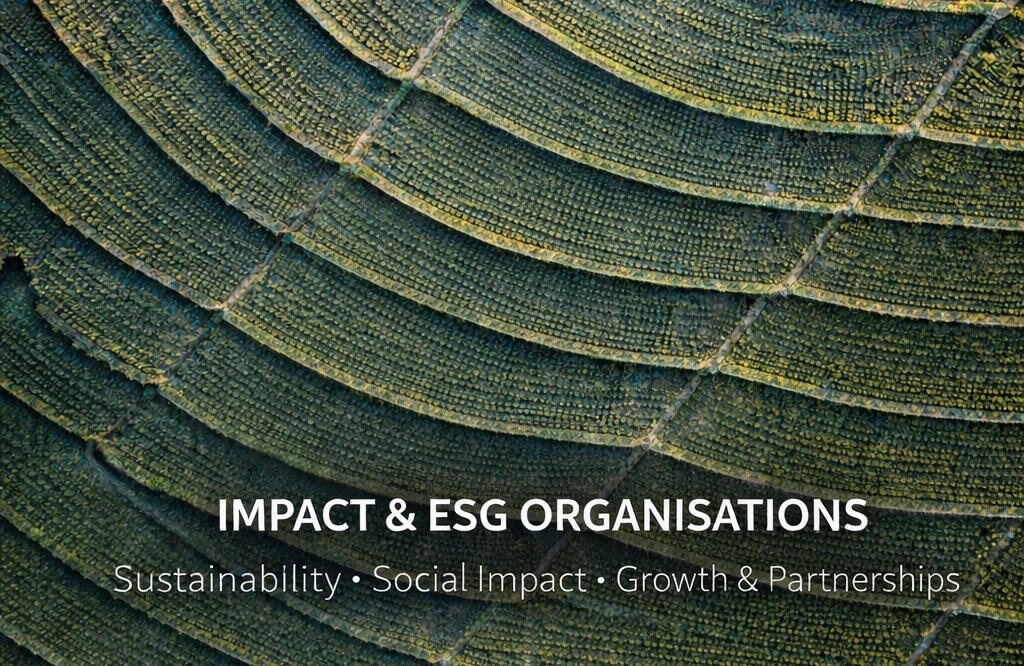 IMPACT & ESG ORGANISATIONS

Sustainability • Social Impact • Growth & Partnerships